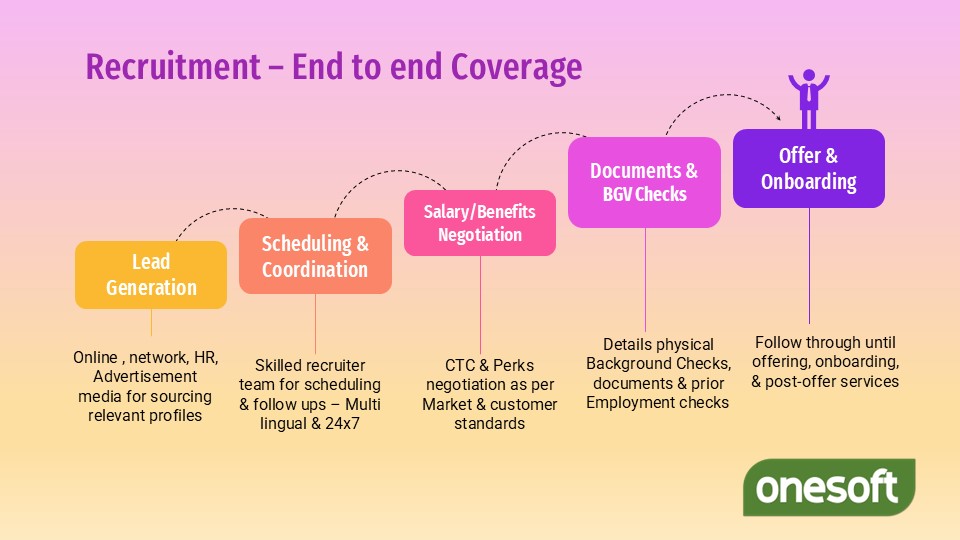 Recruitment – End to end Coverage

Lead Generation

Online , network, HR, Advertisement media for sourcing relevant profiles

Scheduling & Coordination

Skilled recruiter team for scheduling & follow ups – Multi lingual & 24x7

Salary/Benefits Negotiation

CTC & Perks negotiation as per Market & customer standards

Documents & BGV Checks

Details physical Background Checks, documents & prior Employment checks

Offer & Onboarding

Follow through until offering, onboarding, & post-offer services

onesoft